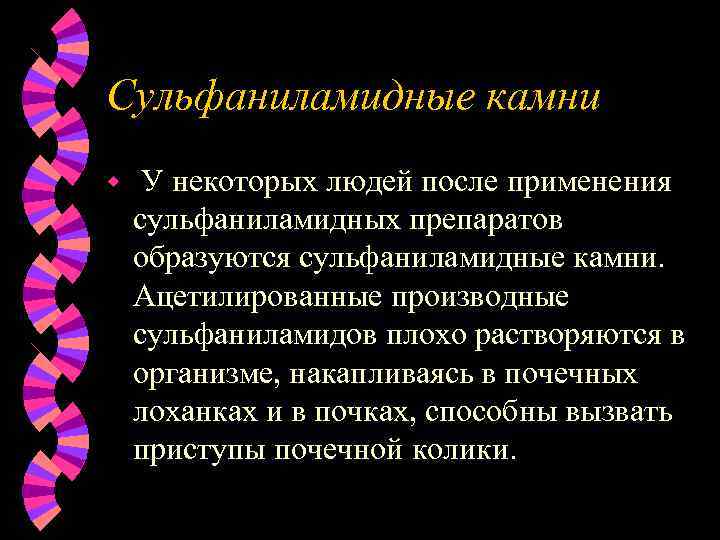 Сульфаниламидные камни

• У некоторых людей после применения сульфаниламидных препаратов образуются сульфаниламидные камни. Ацетилированные производные сульфаниламидов плохо растворяются в организме, накапливаясь в почечных лоханках и в почках, способны вызвать приступы почечной колики.